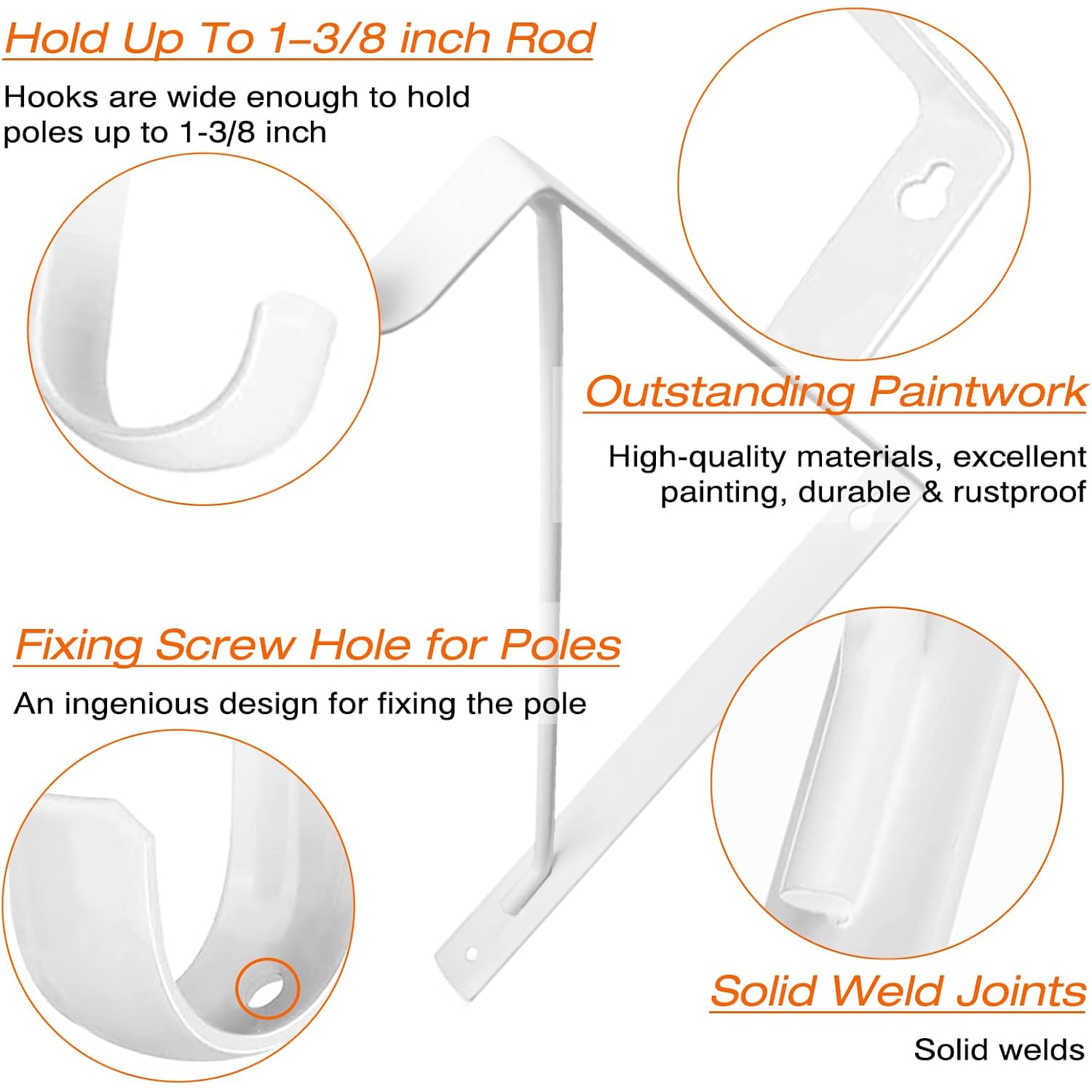 Hold Up To 1–3/8 inch Rod

Hooks are wide enough to hold poles up to 1-3/8 inch

Outstanding Paintwork

High-quality materials, excellent painting, durable & rustproof

Fixing Screw Hole for Poles

An ingenious design for fixing the pole

Solid Weld Joints

Solid welds